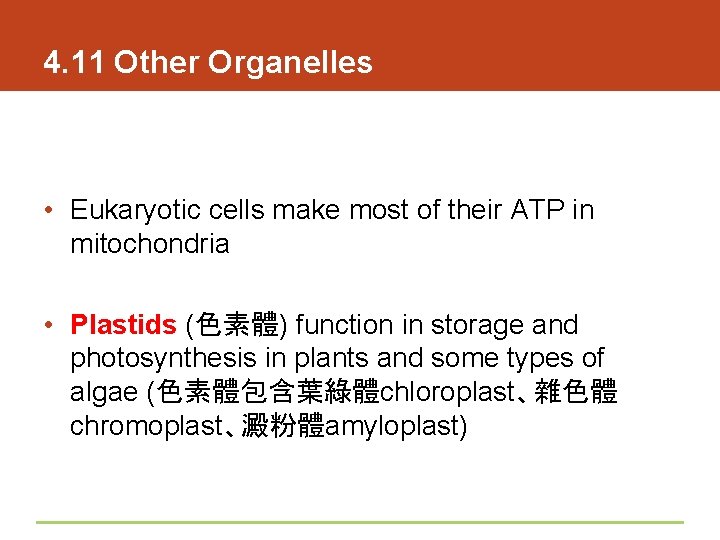 4.11 Other Organelles

• Eukaryotic cells make most of their ATP in mitochondria

• Plastids (色素體) function in storage and photosynthesis in plants and some types of algae (色素體包含葉綠體chloroplast、雜色體chromoplast、澱粉體amyloplast)